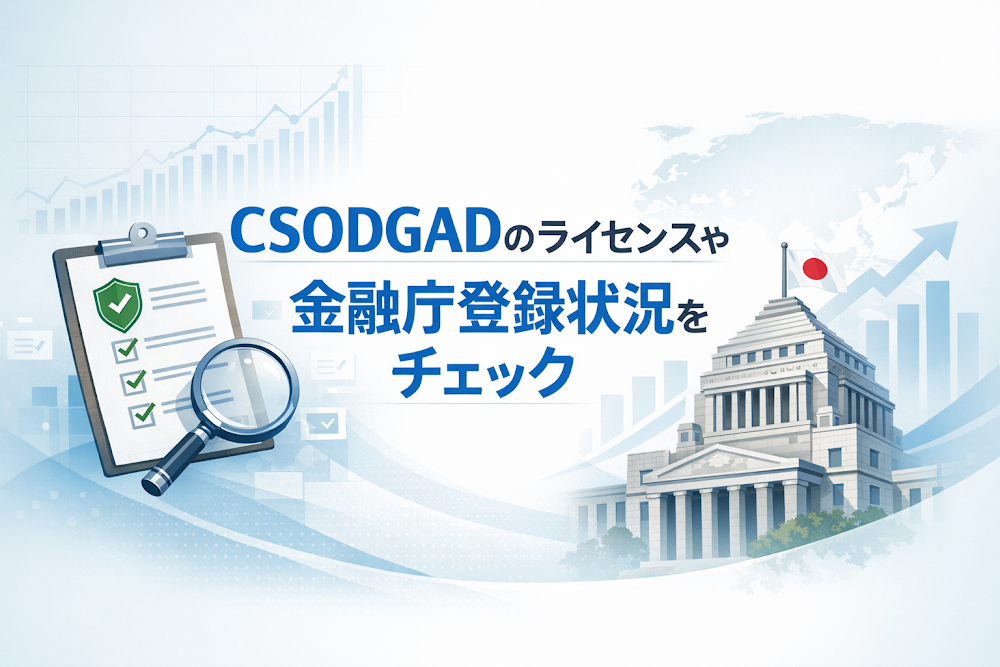 CSODGADのライセンスや
金融庁登録状況を
チェック